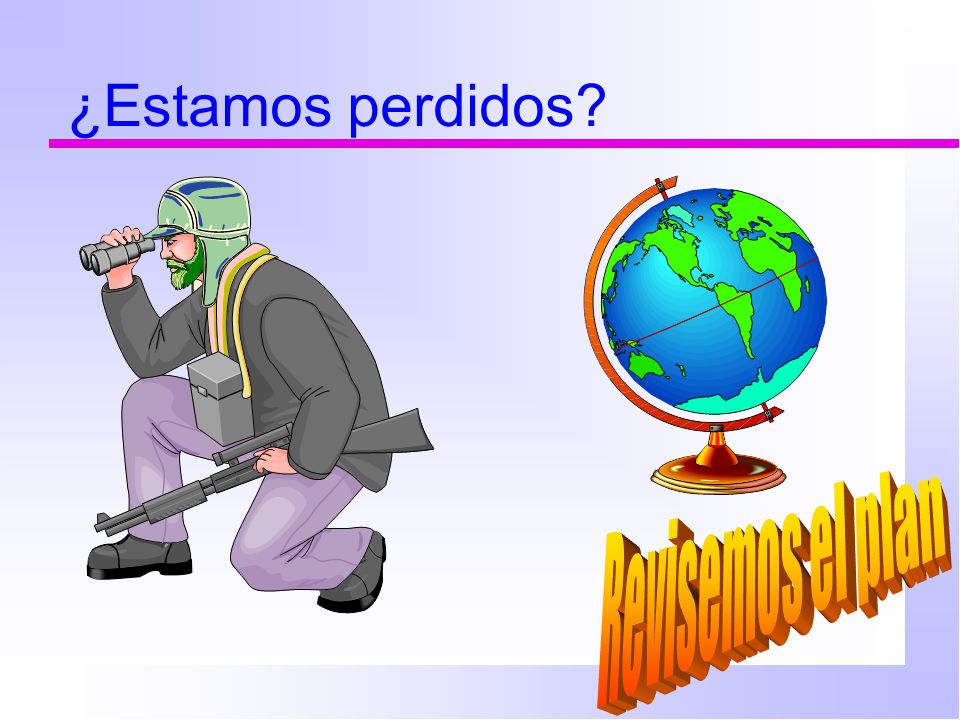 ¿Estamos perdidos?

Revisemos el plan